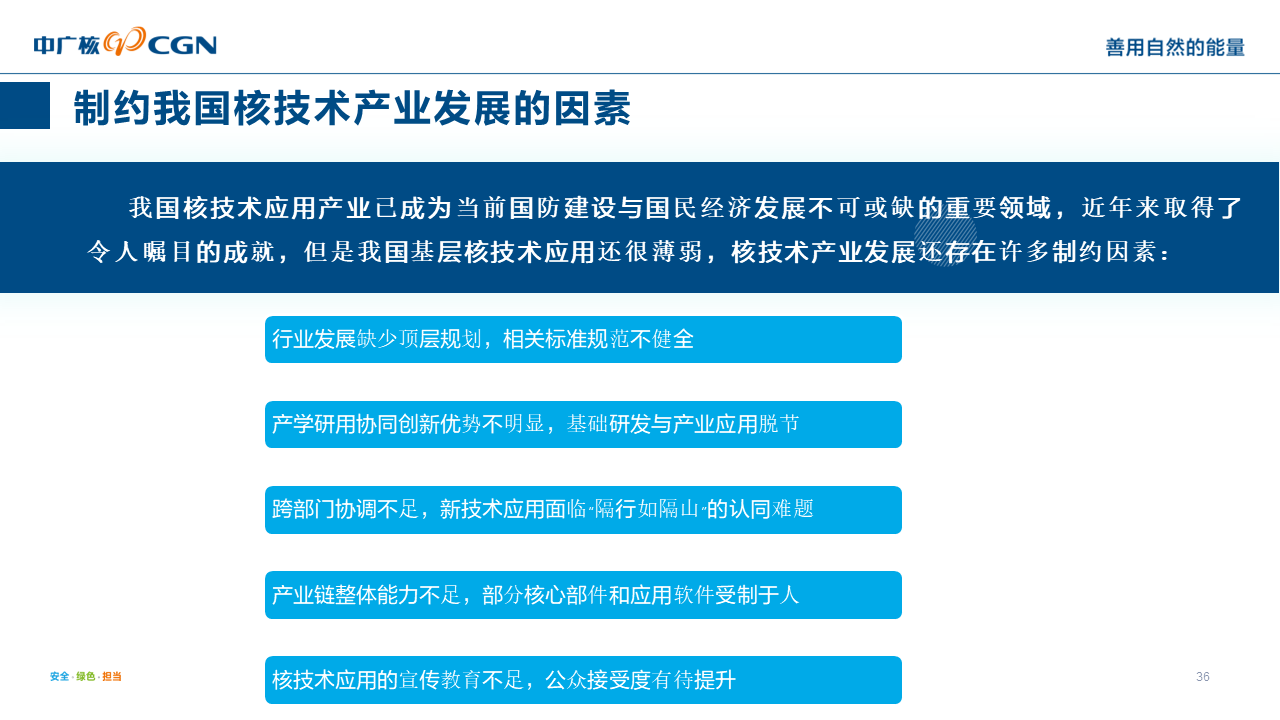 中广核 CGN

善用自然的能量

制约我国核技术产业发展的因素

我国核技术应用产业已成为当前国防建设与国民经济发展不可或缺的重要领域，近年来取得了令人瞩目的成就，但是我国基层核技术应用还很薄弱，核技术产业发展还存在许多制约因素：

行业发展缺少顶层规划，相关标准规范不健全

产学研用协同创新优势不明显，基础研发与产业应用脱节

跨部门协调不足，新技术应用面临“隔行如隔山”的认同难题

产业链整体能力不足，部分核心部件和应用软件受制于人

核技术应用的宣传教育不足，公众接受度有待提升

安全 · 绿色 · 担当

36